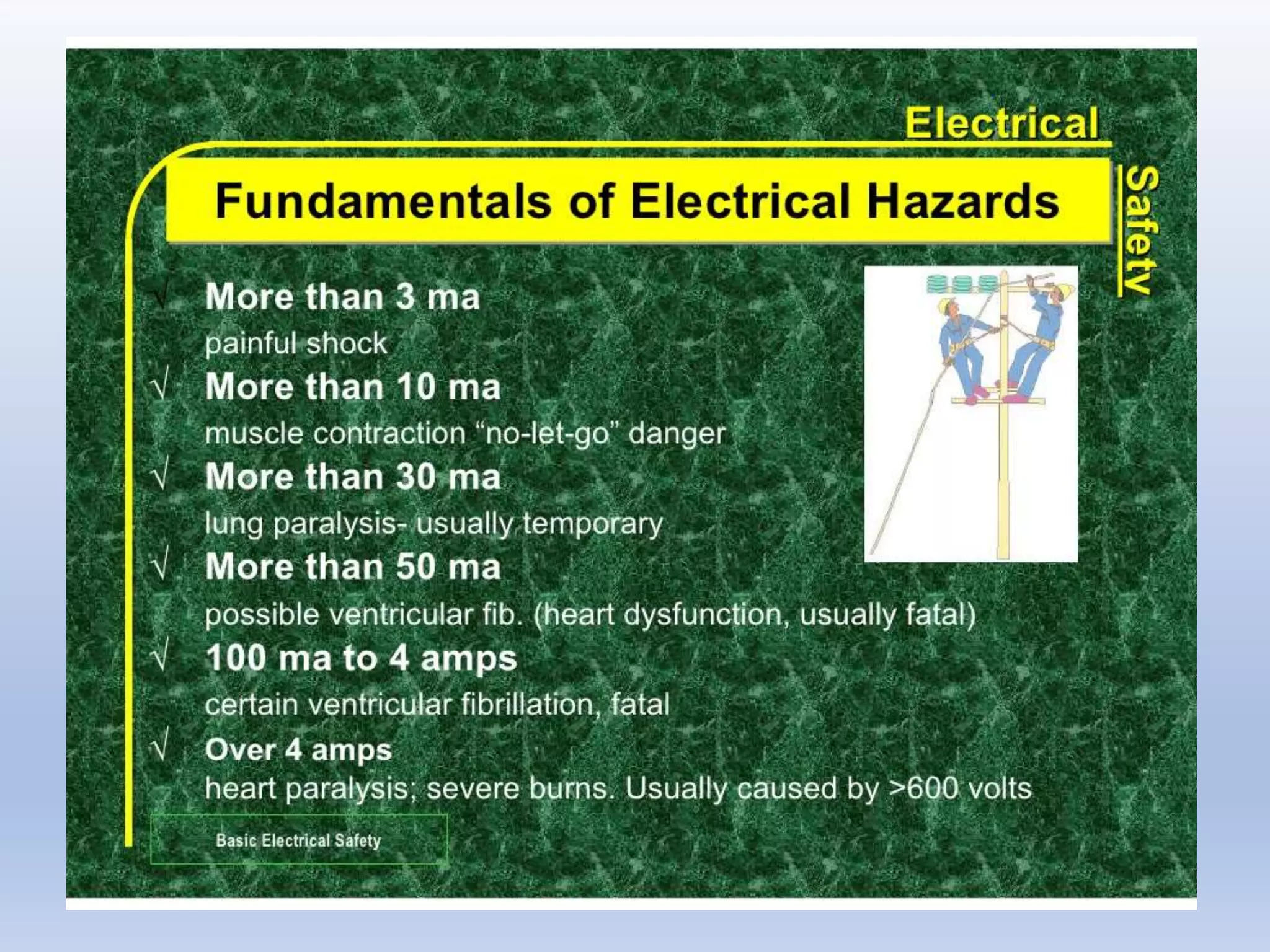 Electrical

Safety

Fundamentals of Electrical Hazards

√ More than 3 ma
painful shock

√ More than 10 ma
muscle contraction “no-let-go” danger

√ More than 30 ma
lung paralysis- usually temporary

√ More than 50 ma
possible ventricular fib. (heart dysfunction, usually fatal)

√ 100 ma to 4 amps
certain ventricular fibrillation, fatal

√ Over 4 amps
heart paralysis; severe burns. Usually caused by >600 volts

Basic Electrical Safety